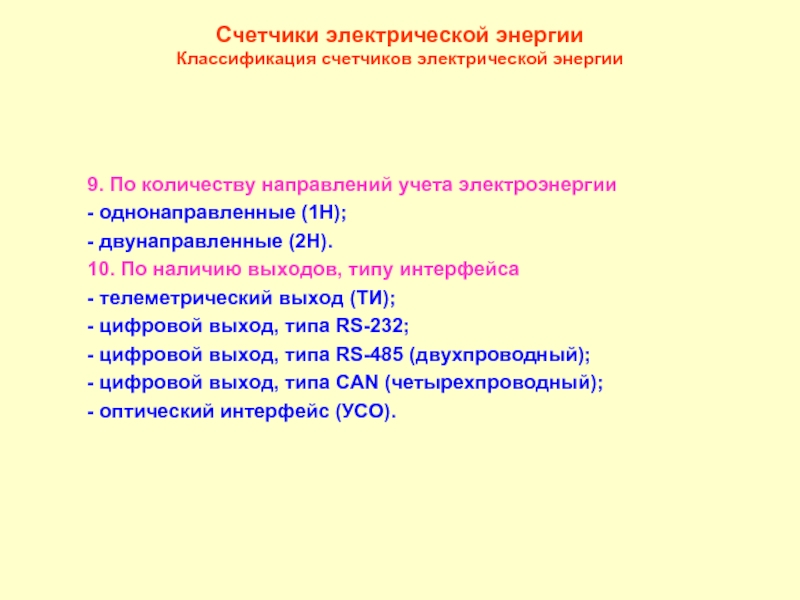 Счетчики электрической энергии
Классификация счетчиков электрической энергии

9. По количеству направлений учета электроэнергии
- однонаправленные (1Н);
- двунаправленные (2Н).
10. По наличию выходов, типу интерфейса
- телеметрический выход (ТИ);
- цифровой выход, типа RS-232;
- цифровой выход, типа RS-485 (двухпроводный);
- цифровой выход, типа CAN (четырехпроводный);
- оптический интерфейс (УСО).